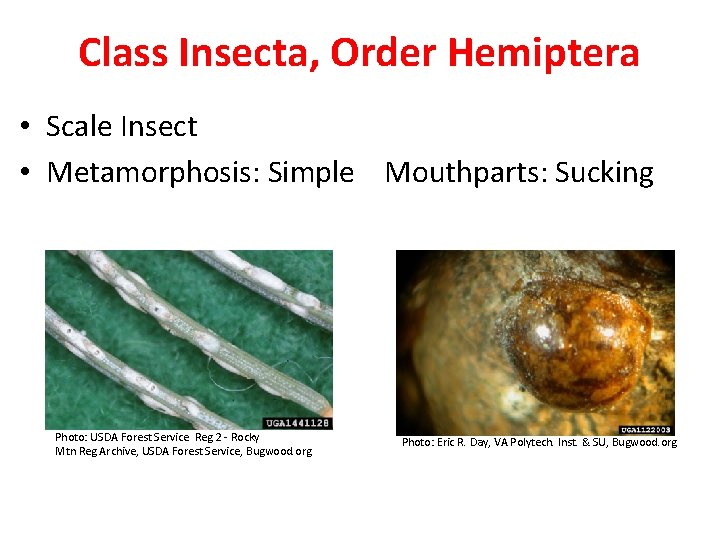 Class Insecta, Order Hemiptera

• Scale Insect
• Metamorphosis: Simple Mouthparts: Sucking

UGA1441128

Photo: USDA Forest Service Reg 2 - Rocky Mtn Reg Archive, USDA Forest Service, Bugwood.org

UGA1122003

Photo: Eric R. Day, VA Polytech. Inst. & SU, Bugwood.org